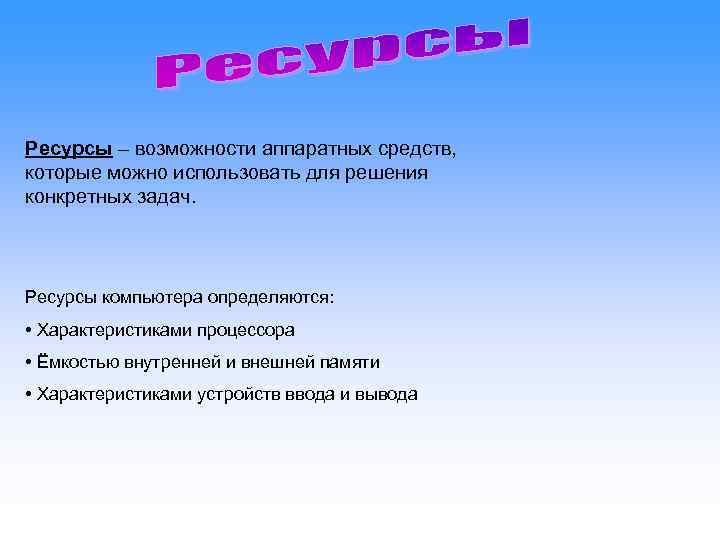 Ресурсы

Ресурсы – возможности аппаратных средств, которые можно использовать для решения конкретных задач.

Ресурсы компьютера определяются:

• Характеристиками процессора

• Ёмкостью внутренней и внешней памяти

• Характеристиками устройств ввода и вывода